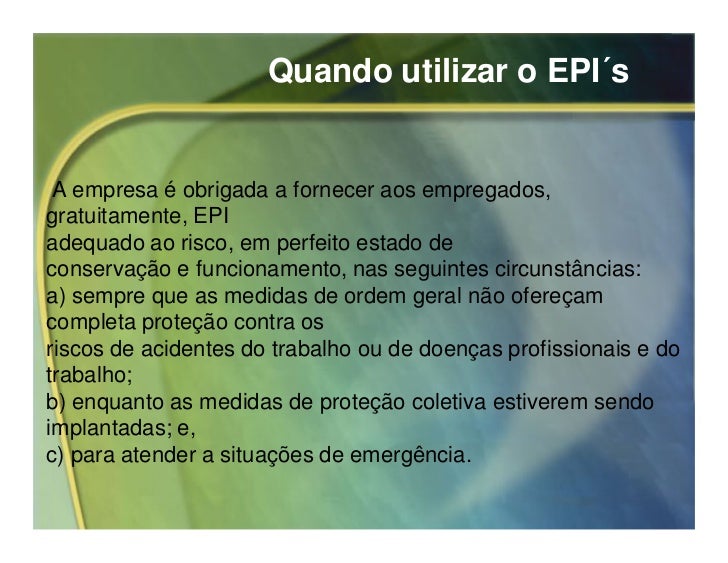 Quando utilizar o EPI´s

A empresa é obrigada a fornecer aos empregados, gratuitamente, EPI
adequado ao risco, em perfeito estado de
conservação e funcionamento, nas seguintes circunstâncias:
a) sempre que as medidas de ordem geral não ofereçam completa proteção contra os
riscos de acidentes do trabalho ou de doenças profissionais e do trabalho;
b) enquanto as medidas de proteção coletiva estiverem sendo implantadas; e,
c) para atender a situações de emergência.